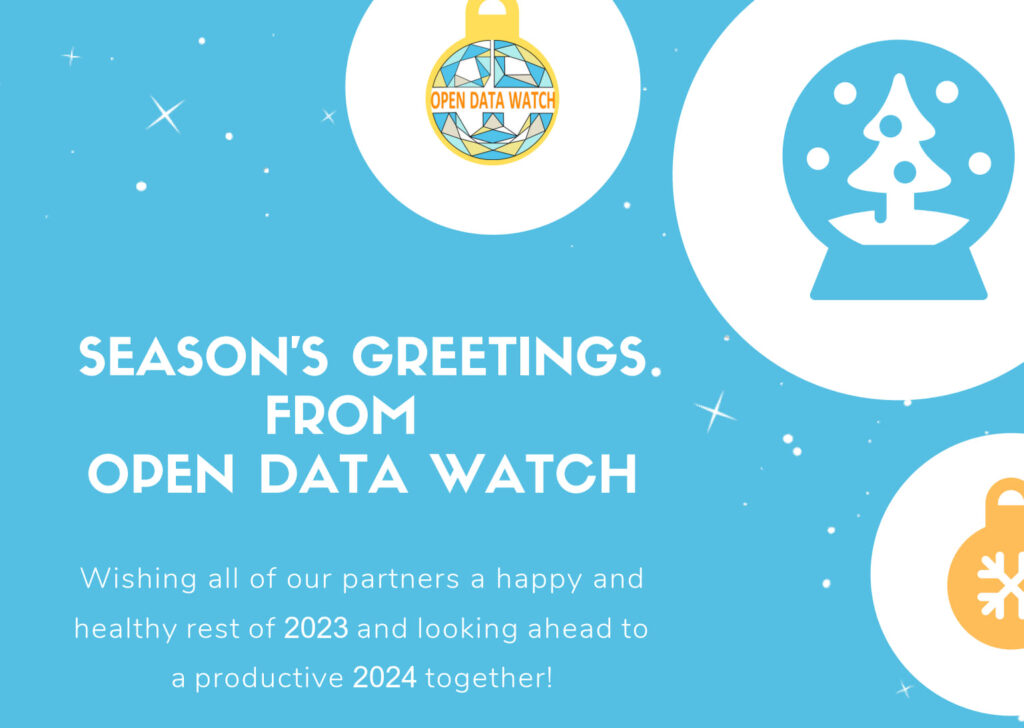 OPEN DATA WATCH

SEASON'S GREETINGS.
FROM
OPEN DATA WATCH

Wishing all of our partners a happy and healthy rest of 2023 and looking ahead to a productive 2024 together!